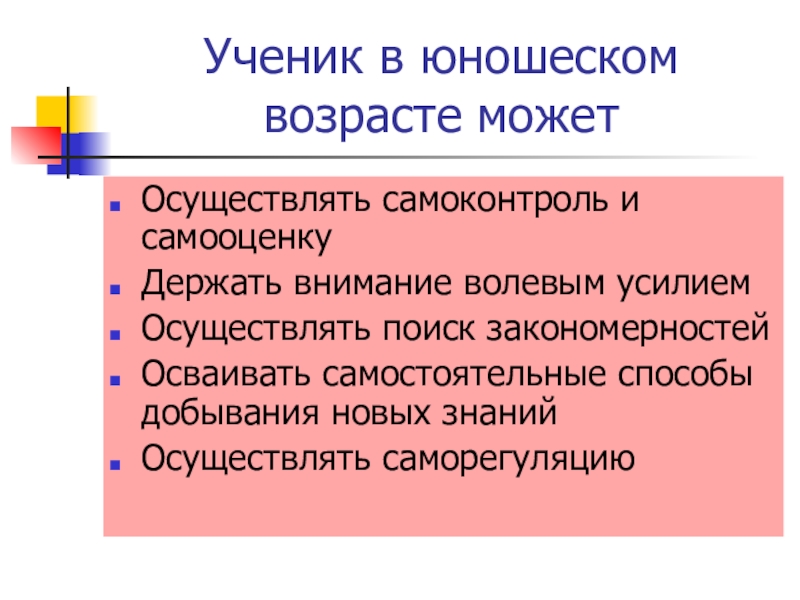 Ученик в юношеском возрасте может

- Осуществлять самоконтроль и самооценку
- Держать внимание волевым усилием
- Осуществлять поиск закономерностей
- Осваивать самостоятельные способы добывания новых знаний
- Осуществлять саморегуляцию